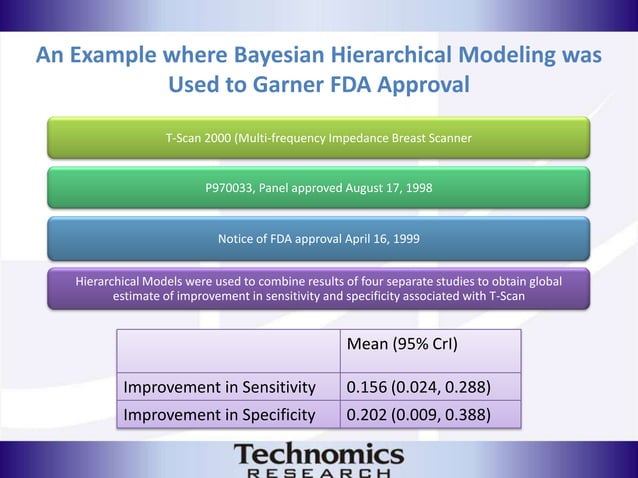 An Example where Bayesian Hierarchical Modeling was Used to Garner FDA Approval

T-Scan 2000 (Multi-frequency Impedance Breast Scanner

P970033, Panel approved August 17, 1998

Notice of FDA approval April 16, 1999

Hierarchical Models were used to combine results of four separate studies to obtain global estimate of improvement in sensitivity and specificity associated with T-Scan

| | Mean (95% CrI) |
|---|---|
| Improvement in Sensitivity | 0.156 (0.024, 0.288) |
| Improvement in Specificity | 0.202 (0.009, 0.388) |

Technomics
RESEARCH